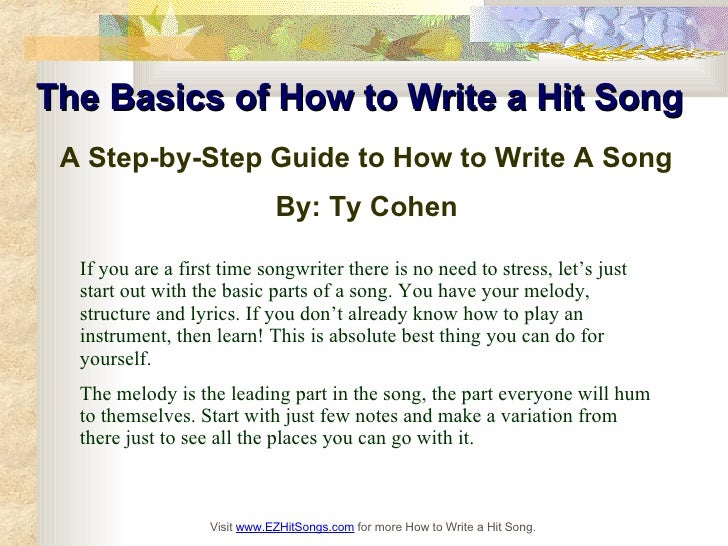 The Basics of How to Write a Hit Song

A Step-by-Step Guide to How to Write A Song

By: Ty Cohen

If you are a first time songwriter there is no need to stress, let’s just start out with the basic parts of a song. You have your melody, structure and lyrics. If you don’t already know how to play an instrument, then learn! This is absolute best thing you can do for yourself.

The melody is the leading part in the song, the part everyone will hum to themselves. Start with just few notes and make a variation from there just to see all the places you can go with it.

Visit www.EZHitSongs.com for more How to Write a Hit Song.